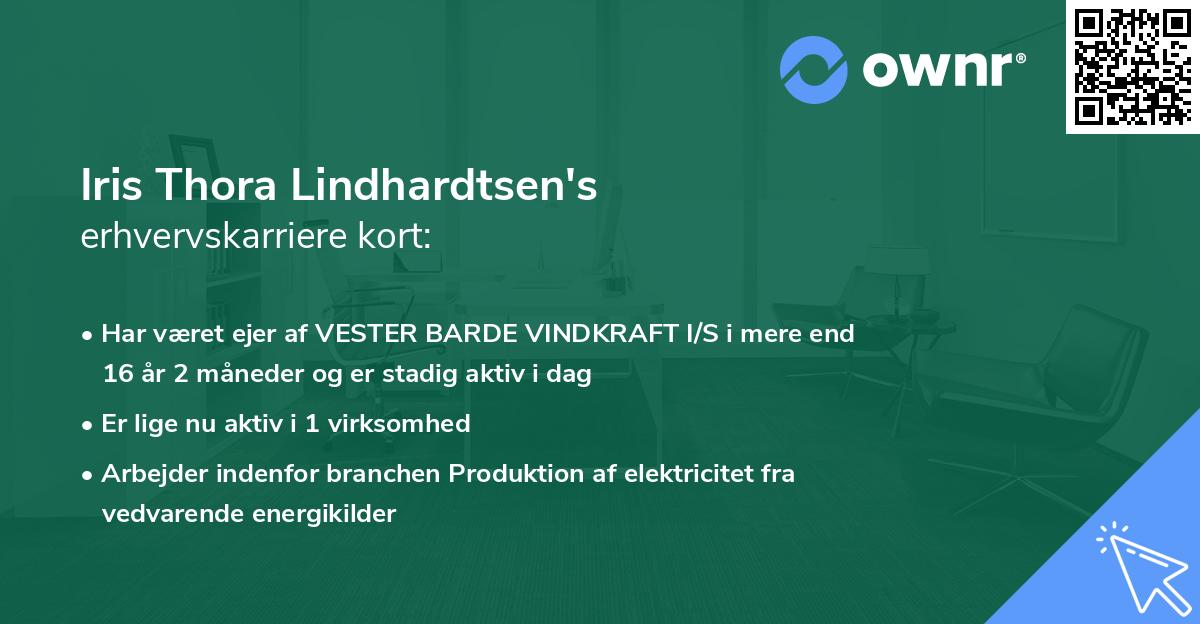 ownr®

Iris Thora Lindhardtsen's
erhvervskarriere kort:

• Har været ejer af VESTER BARDE VINDKRAFT I/S i mere end 16 år 2 måneder og er stadig aktiv i dag

• Er lige nu aktiv i 1 virksomhed

• Arbejder indenfor branchen Produktion af elektricitet fra vedvarende energikilder